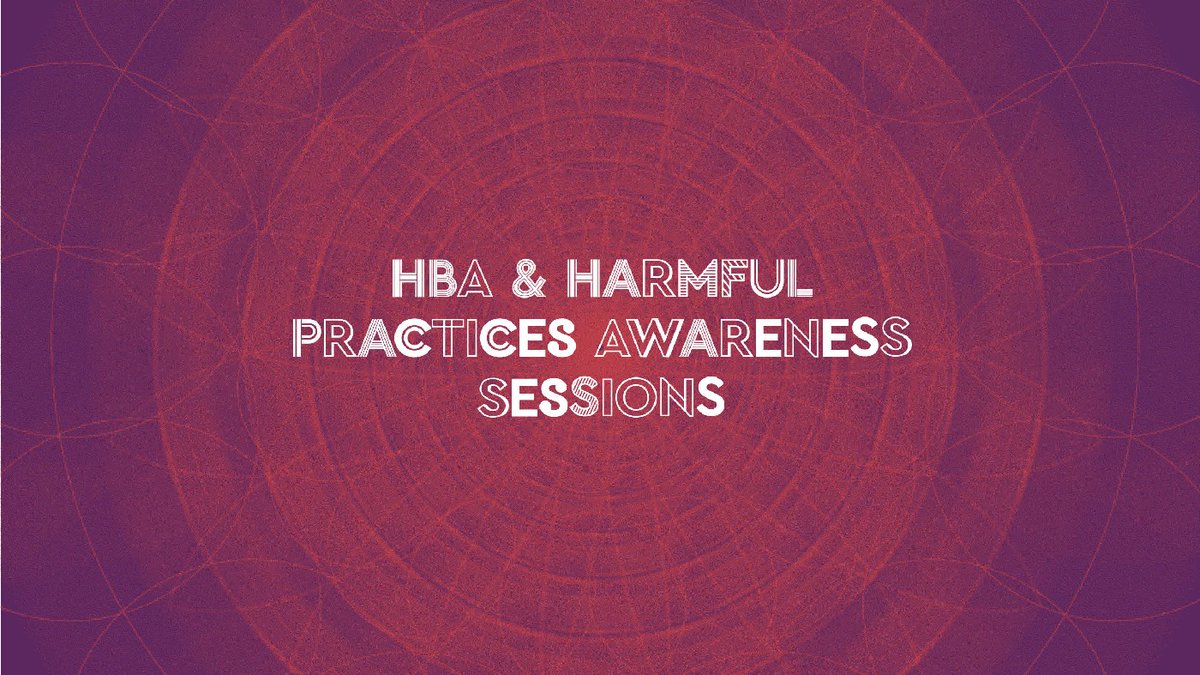 HBA & HARMFUL PRACTICES AWARENESS SESSIONS